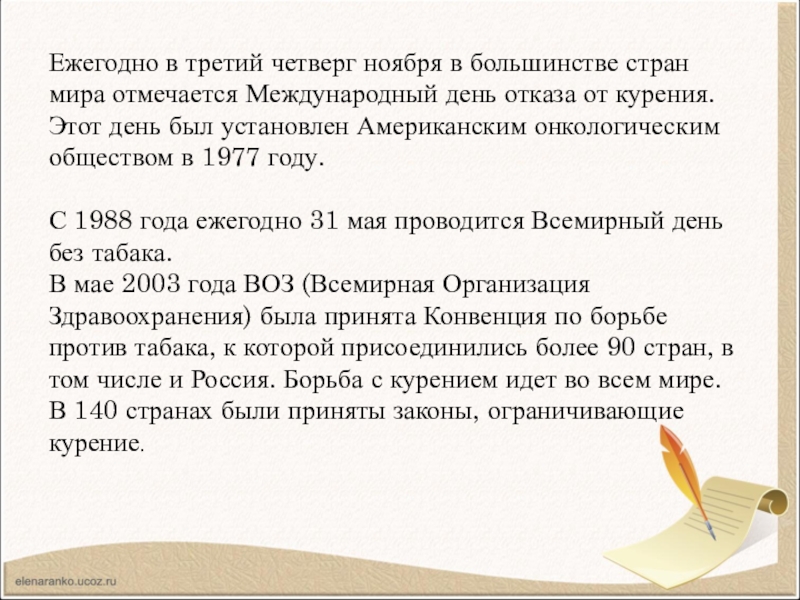 Ежегодно в третий четверг ноября в большинстве стран мира отмечается Международный день отказа от курения. Этот день был установлен Американским онкологическим обществом в 1977 году.

С 1988 года ежегодно 31 мая проводится Всемирный день без табака.
В мае 2003 года ВОЗ (Всемирная Организация Здравоохранения) была принята Конвенция по борьбе против табака, к которой присоединились более 90 стран, в том числе и Россия. Борьба с курением идет во всем мире. В 140 странах были приняты законы, ограничивающие курение.

elenaranko.ucoz.ru